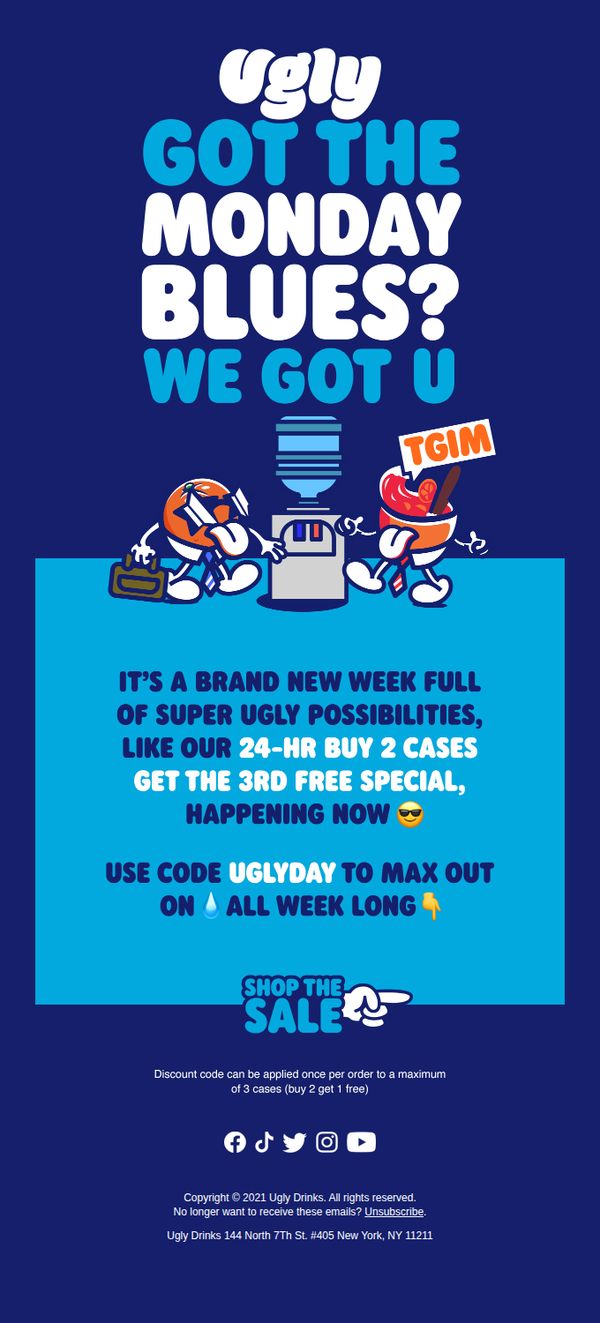 Ugly

GOT THE MONDAY BLUES? WE GOT U

TGIM

IT'S A BRAND NEW WEEK FULL OF SUPER UGLY POSSIBILITIES, LIKE OUR 24-HR BUY 2 CASES GET THE 3RD FREE SPECIAL, HAPPENING NOW 😎

USE CODE UGLYDAY TO MAX OUT ON 💧 ALL WEEK LONG 👇

SHOP THE SALE

Discount code can be applied once per order to a maximum of 3 cases (buy 2 get 1 free)

Copyright © 2021 Ugly Drinks. All rights reserved.
No longer want to receive these emails? Unsubscribe.

Ugly Drinks 144 North 7Th St. #405 New York, NY 11211